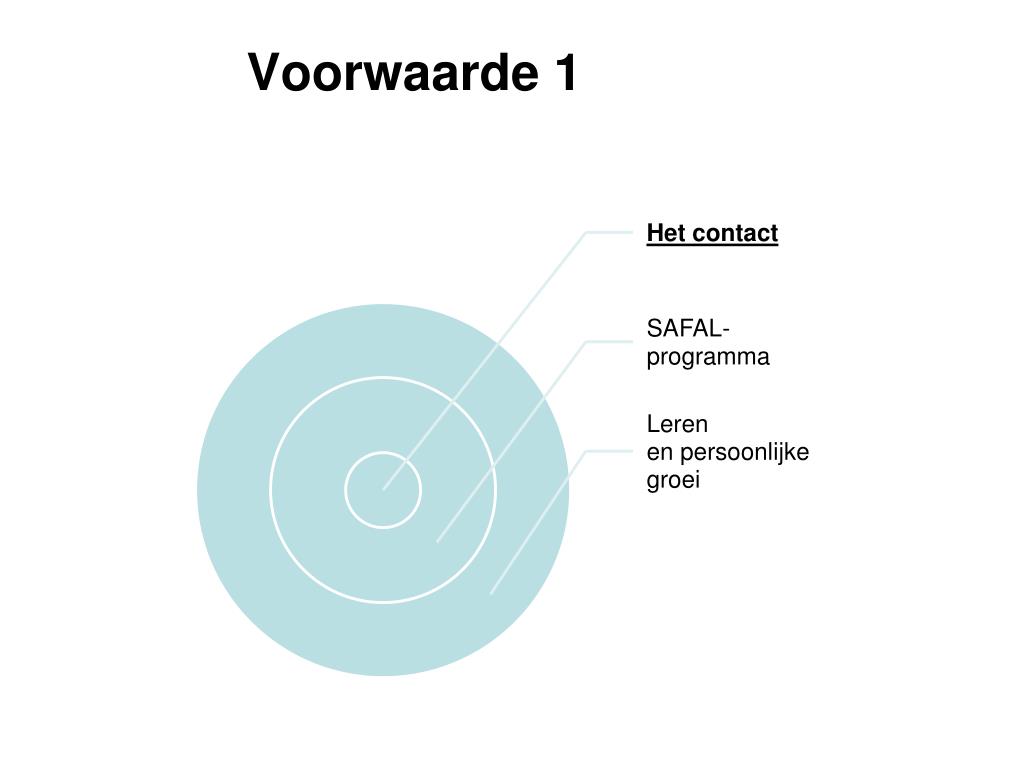 Voorwaarde 1

Het contact

SAFAL-programma

Leren en persoonlijke groei